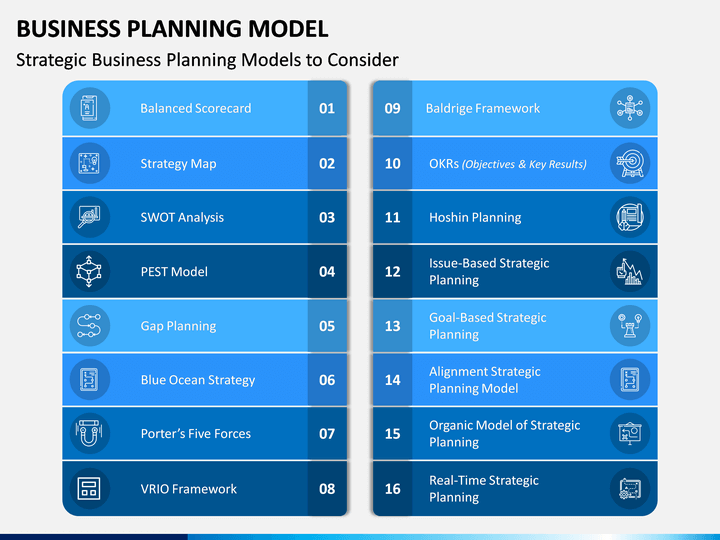 BUSINESS PLANNING MODEL

Strategic Business Planning Models to Consider

Balanced Scorecard 01

Strategy Map 02

SWOT Analysis 03

PEST Model 04

Gap Planning 05

Blue Ocean Strategy 06

Porter's Five Forces 07

VRIO Framework 08

09 Baldrige Framework

10 OKRs (Objectives & Key Results)

11 Hoshin Planning

12 Issue-Based Strategic Planning

13 Goal-Based Strategic Planning

14 Alignment Strategic Planning Model

15 Organic Model of Strategic Planning

16 Real-Time Strategic Planning